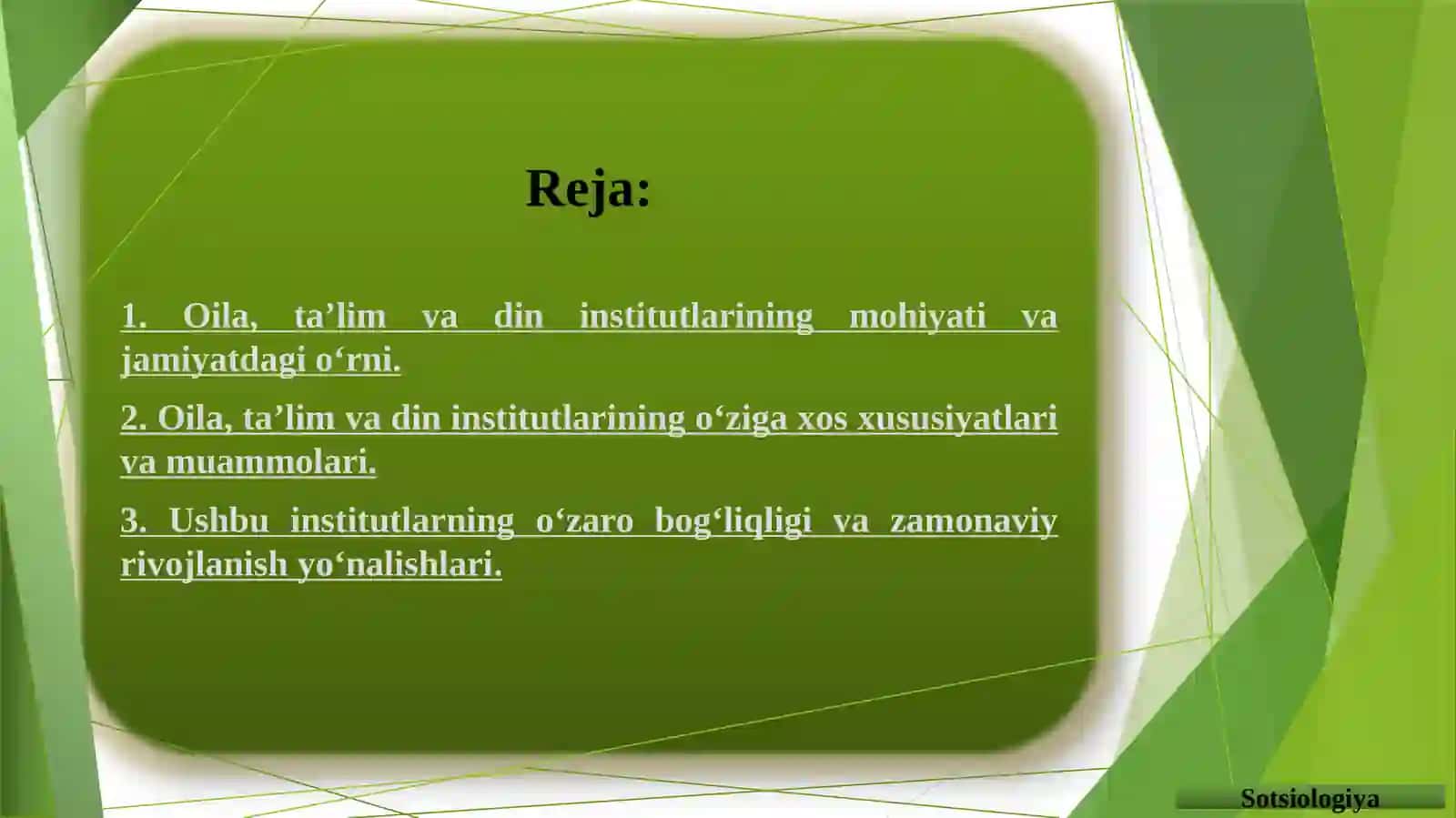 Reja:

1. Oila, ta’lim va din institutlarining mohiyati va jamiyatdagi o‘rni.

2. Oila, ta’lim va din institutlarining o‘ziga xos xususiyatlari va muammolari.

3. Ushbu institutlarning o‘zaro bog‘liqligi va zamonaviy rivojlanish yo‘nalishlari.

Sotsiologiya